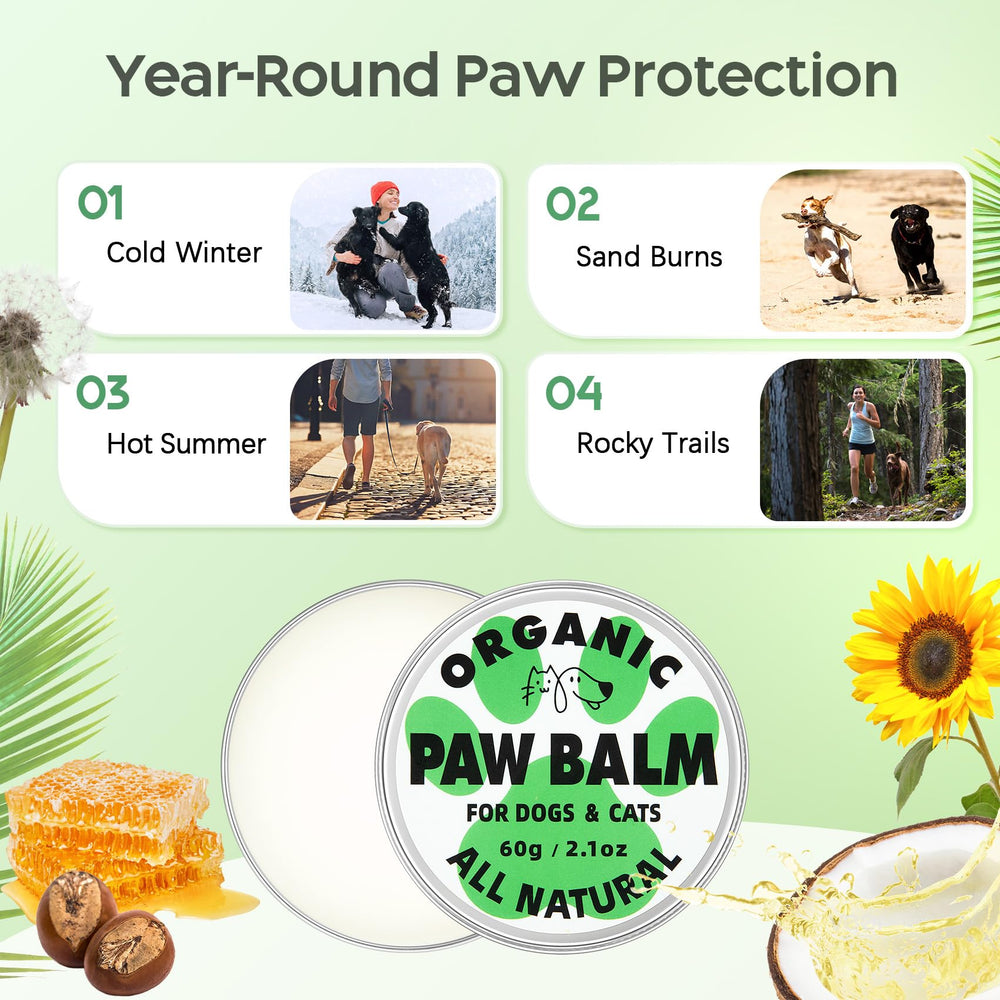 Year-Round Paw Protection

01
Cold Winter

02
Sand Burns

03
Hot Summer

04
Rocky Trails

ORGANIC
PAW BALM
FOR DOGS & CATS
60g / 2.1oz
ALL NATURAL